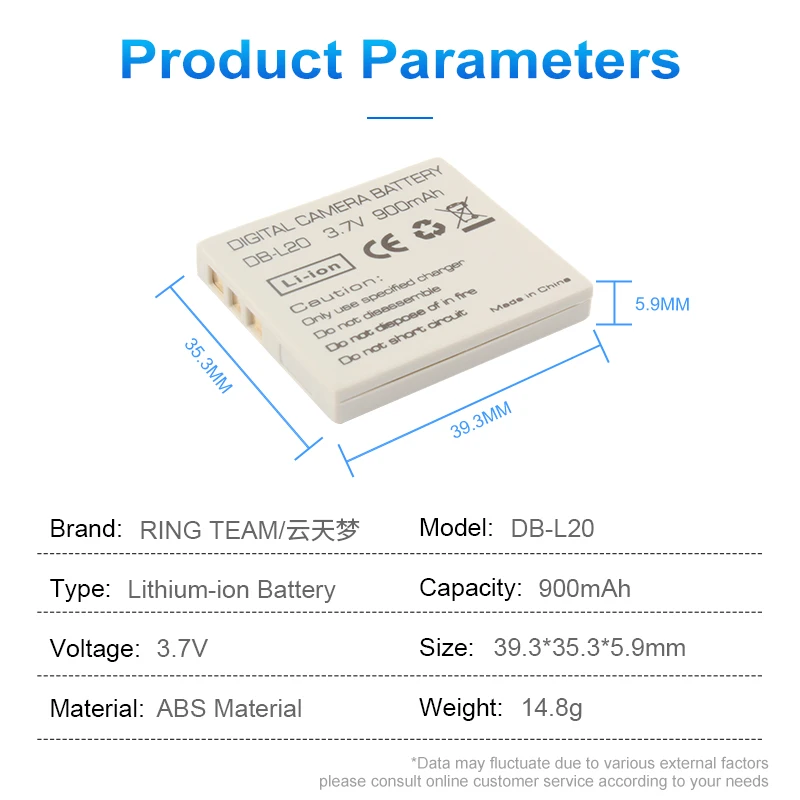 Product Parameters

DIGITAL CAMERA BATTERY
DB-L20 3.7V 900mAh
CE
Li-ion
Caution:
Only use specified charger
Do not disassemble
Do not dispose of in fire
Do not short circuit
Made in China

35.3MM
39.3MM
5.9MM

Brand: RING TEAM/云天梦
Model: DB-L20

Type: Lithium-ion Battery
Capacity: 900mAh

Voltage: 3.7V
Size: 39.3*35.3*5.9mm

Material: ABS Material
Weight: 14.8g

*Data may fluctuate due to various external factors
please consult online customer service according to your needs